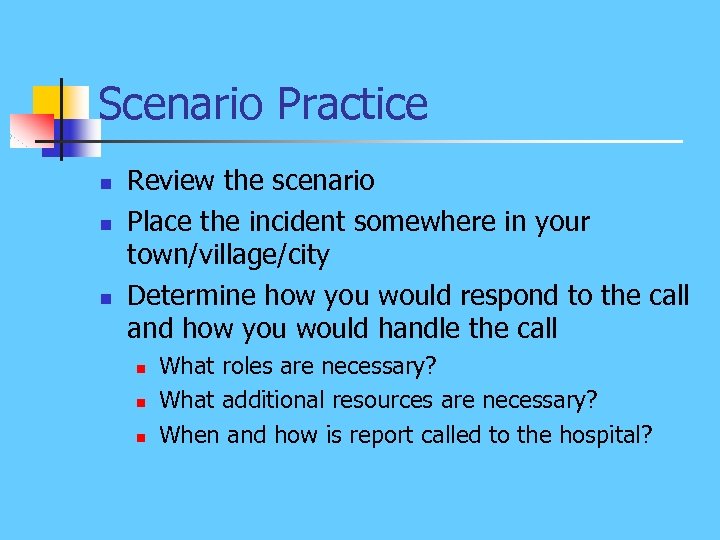 Scenario Practice

- Review the scenario
- Place the incident somewhere in your town/village/city
- Determine how you would respond to the call and how you would handle the call
  - What roles are necessary?
  - What additional resources are necessary?
  - When and how is report called to the hospital?